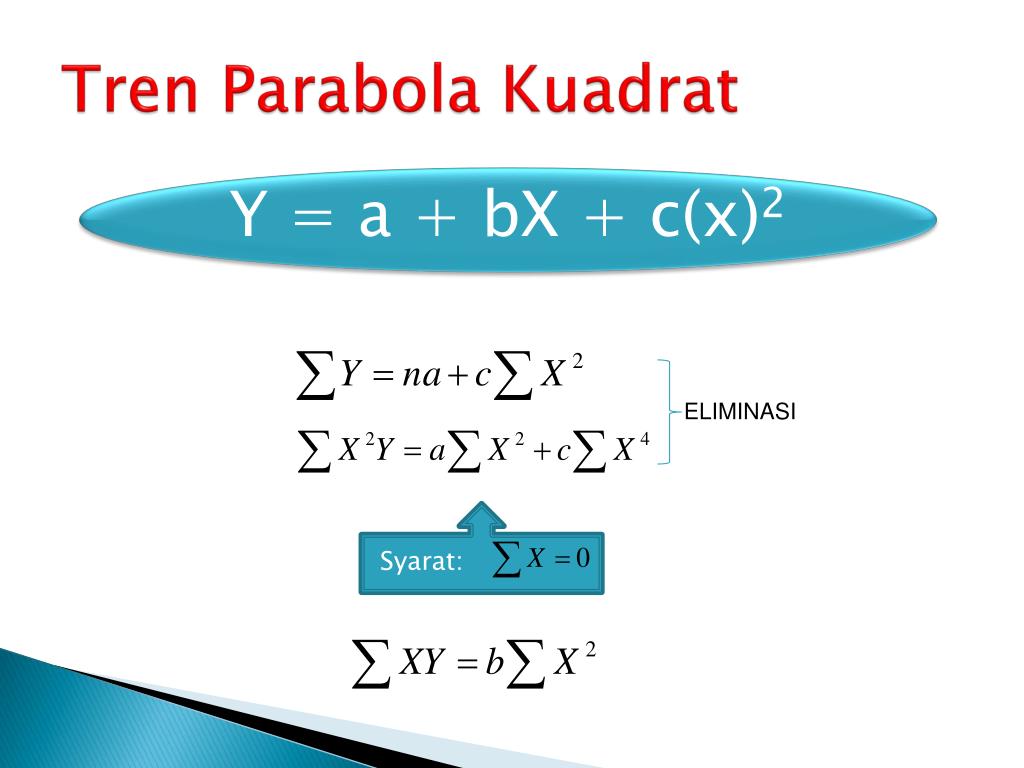 Tren Parabola Kuadrat

$Y = a + bX + c(x)^2$

$\sum Y = na + c\sum X^2$

$\sum X^2Y = a\sum X^2 + c\sum X^4$

ELIMINASI

Syarat: $\sum X = 0$

$\sum XY = b\sum X^2$